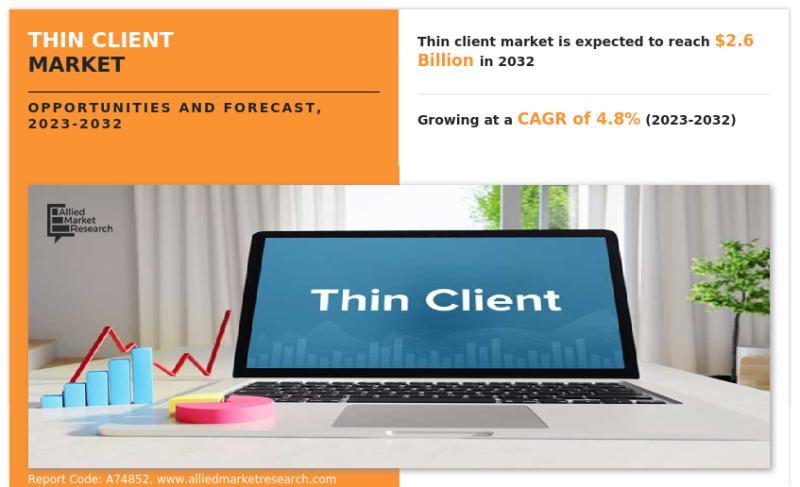 THIN CLIENT MARKET

OPPORTUNITIES AND FORECAST, 2023-2032

Thin client market is expected to reach $2.6 Billion in 2032

Growing at a CAGR of 4.8% (2023-2032)

Allied Market Research

Thin Client

Report Code: A74852, www.alliedmarketresearch.com